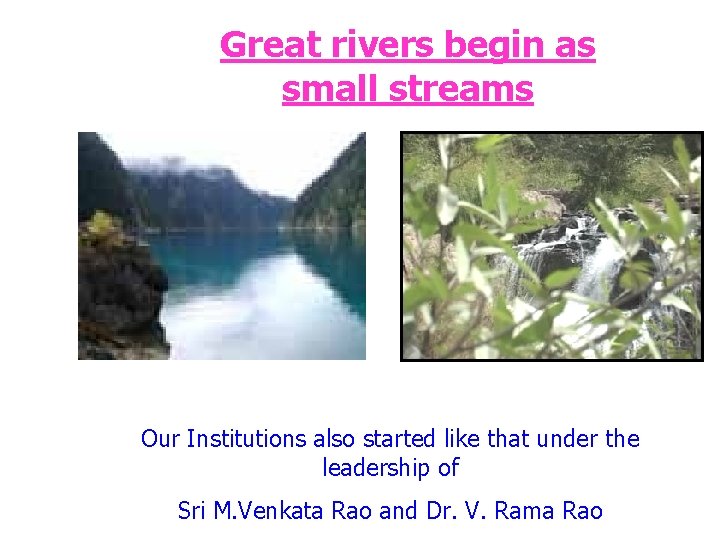 Great rivers begin as small streams

Our Institutions also started like that under the leadership of

Sri M.Venkata Rao and Dr. V. Rama Rao